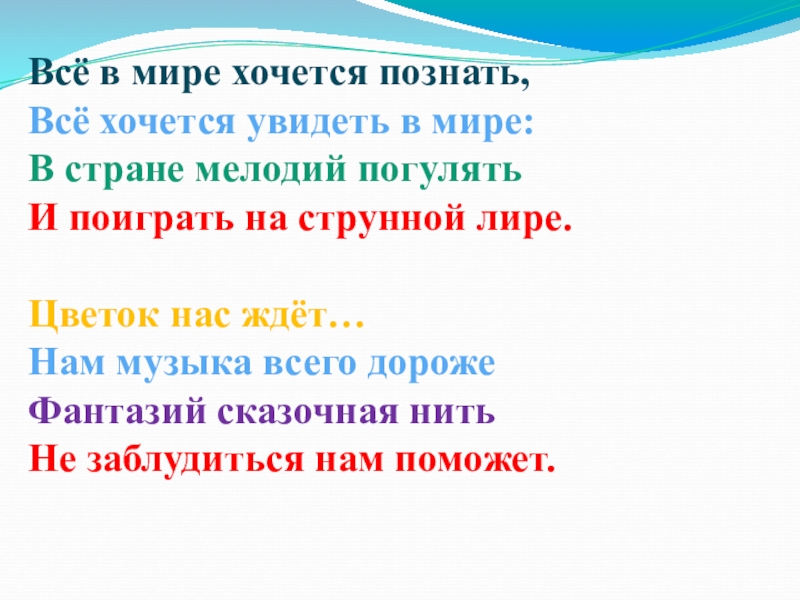 Всё в мире хочется познать,
Всё хочется увидеть в мире:
В стране мелодий погулять
И поиграть на струнной лире.

Цветок нас ждёт…
Нам музыка всего дороже
Фантазий сказочная нить
Не заблудиться нам поможет.